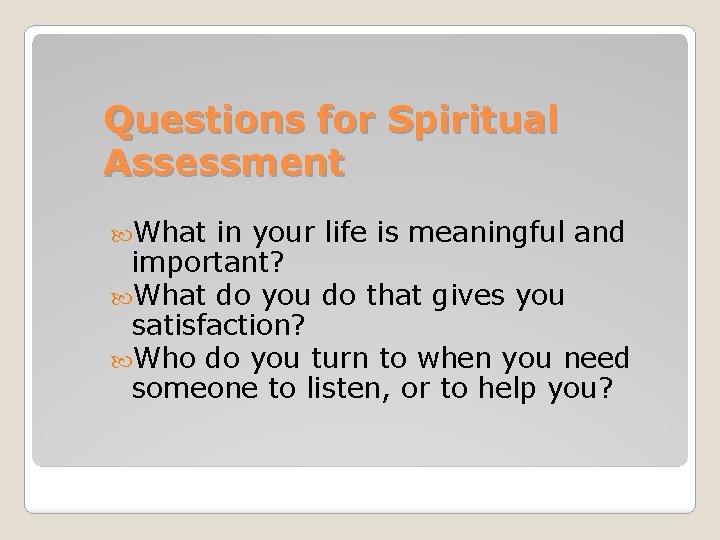 Questions for Spiritual Assessment

What in your life is meaningful and important?
What do you do that gives you satisfaction?
Who do you turn to when you need someone to listen, or to help you?